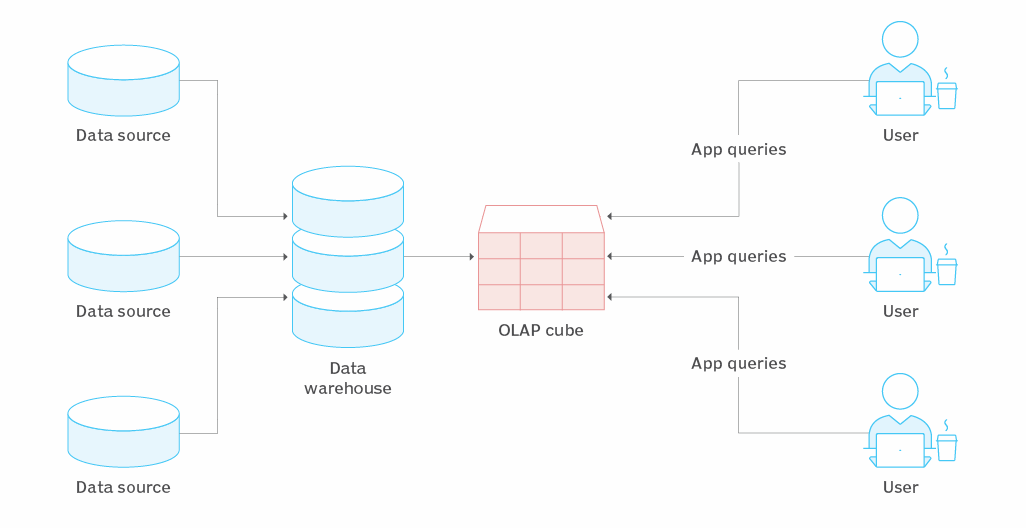 Data source

Data source

Data source

Data warehouse

OLAP cube

App queries

App queries

App queries

User

User

User